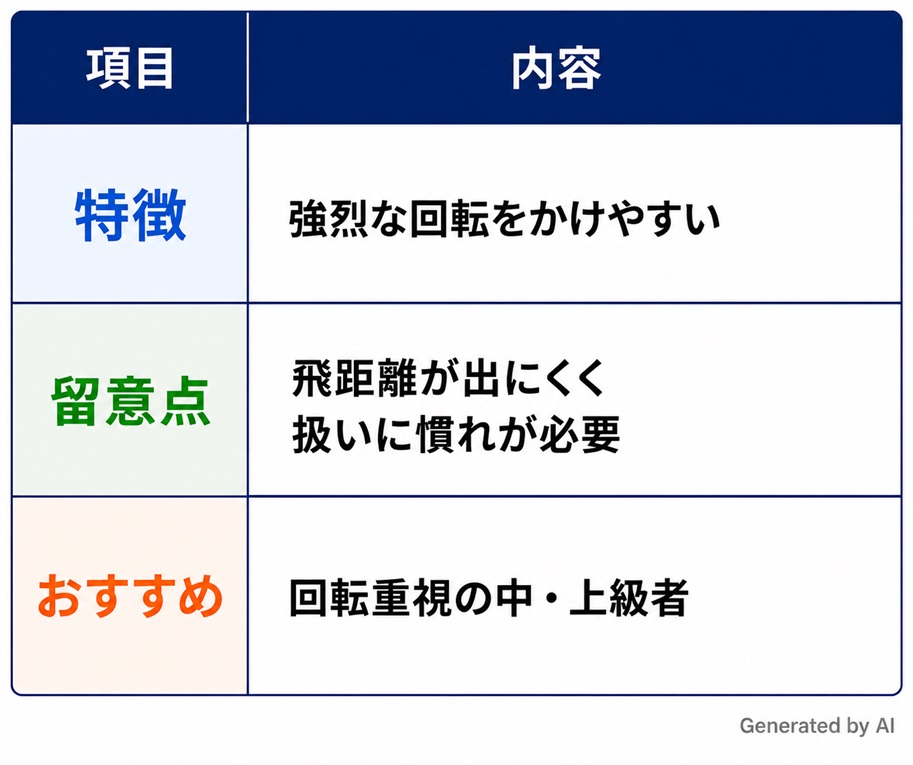 | 項目 | 内容 |
|---|---|
| 特徴 | 強烈な回転をかけやすい |
| 留意点 | 飛距離が出にくく 扱いに慣れが必要 |
| おすすめ | 回転重視の中・上級者 |

Generated by AI